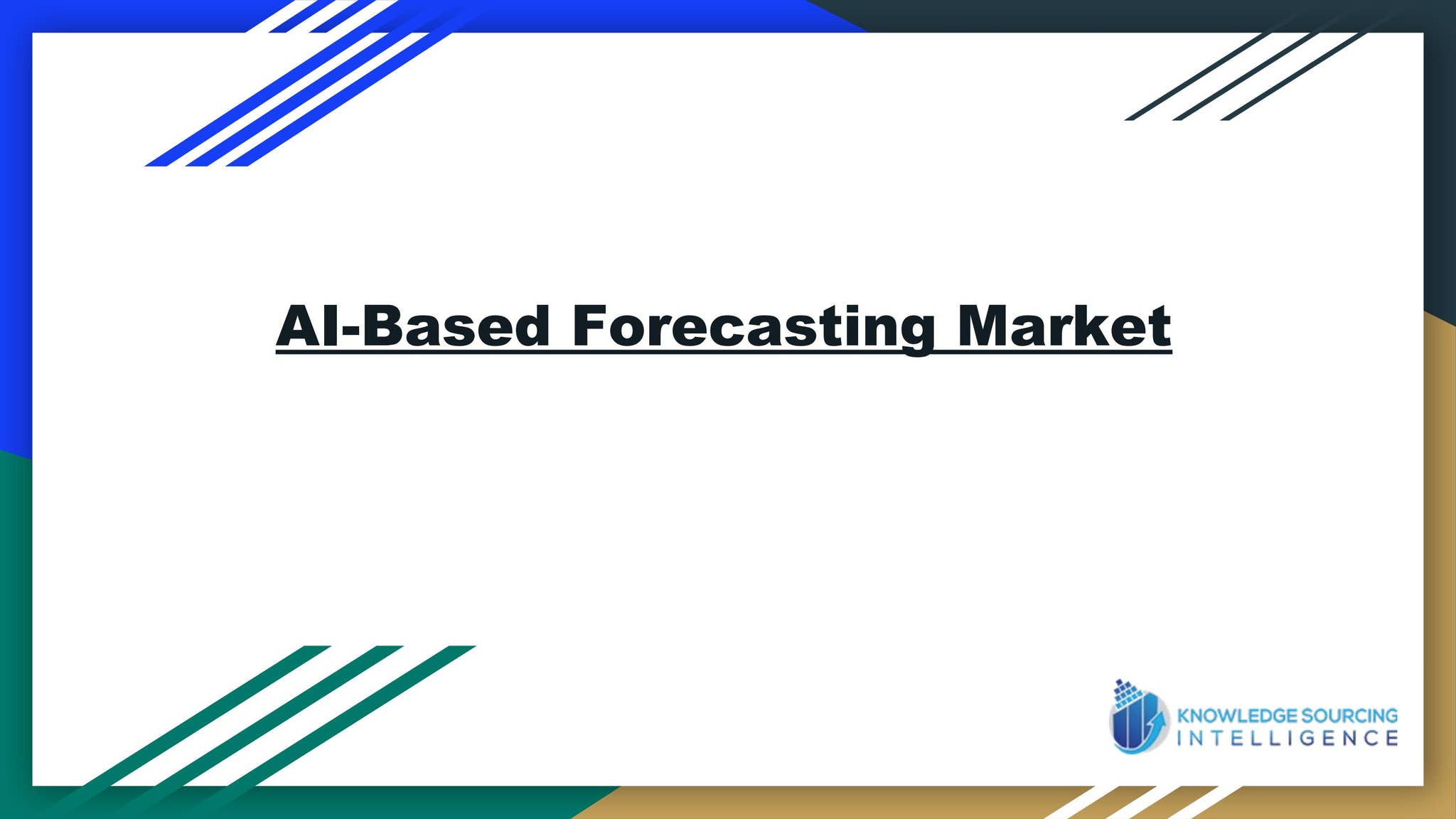 AI-Based Forecasting Market

KNOWLEDGE SOURCING
INTELLIGENCE